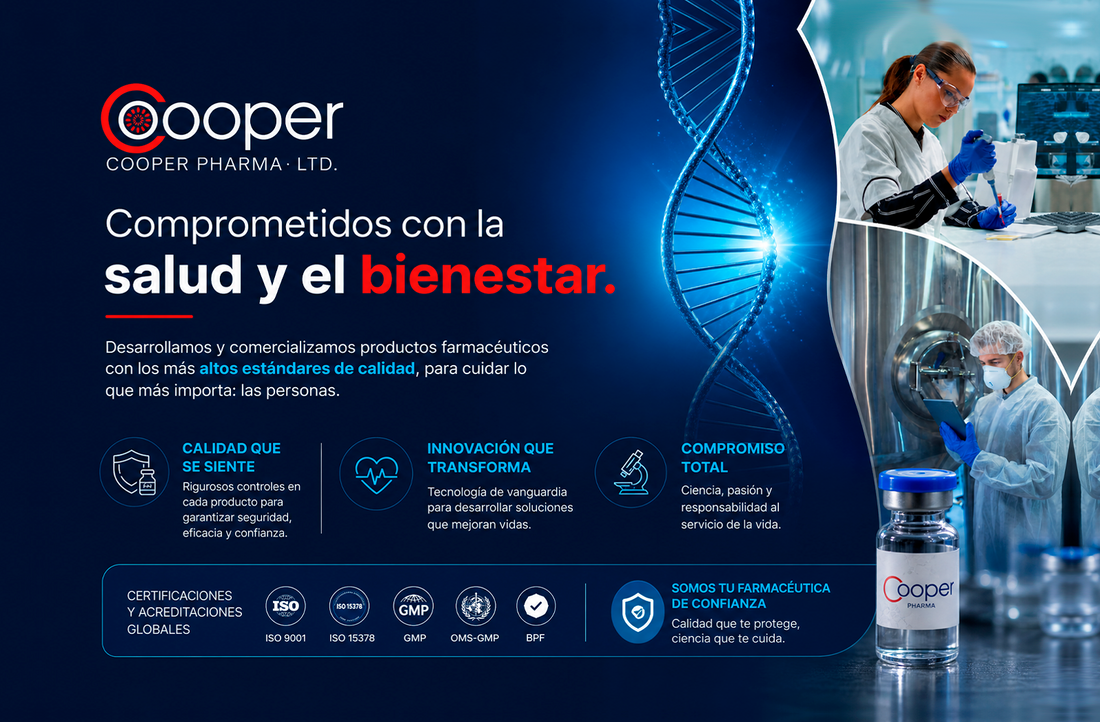 Cooper
COOPER PHARMA · LTD.

Comprometidos con la
salud y el bienestar.

Desarrollamos y comercializamos productos farmacéuticos con los más altos estándares de calidad, para cuidar lo que más importa: las personas.

CALIDAD QUE SE SIENTE
Rigurosos controles en cada producto para garantizar seguridad, eficacia y confianza.

INNOVACIÓN QUE TRANSFORMA
Tecnología de vanguardia para desarrollar soluciones que mejoran vidas.

COMPROMISO TOTAL
Ciencia, pasión y responsabilidad al servicio de la vida.

CERTIFICACIONES Y ACREDITACIONES GLOBALES

ISO
ISO 9001

ISO 15378
ISO 15378

GMP
GMP

OMS-GMP

BPF

SOMOS TU FARMACÉUTICA DE CONFIANZA
Calidad que te protege, ciencia que te cuida.

Cooper
PHARMA